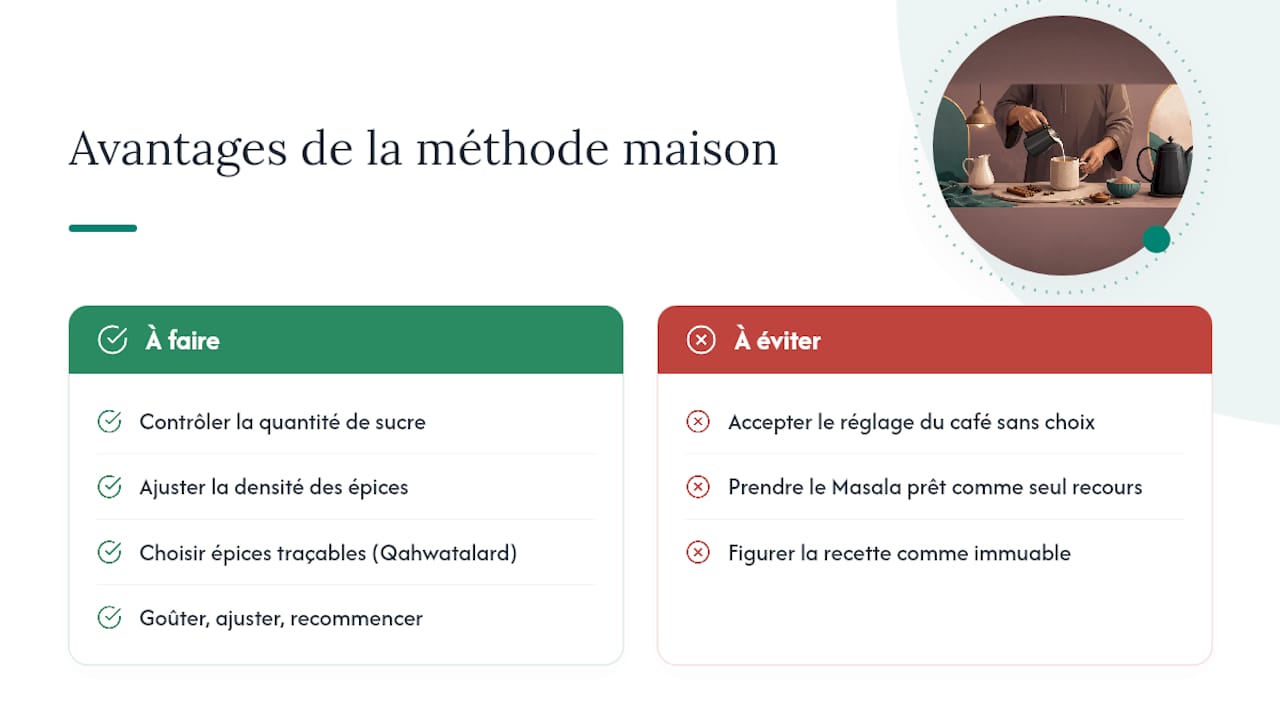 Avantages de la méthode maison

À faire

Contrôler la quantité de sucre

Ajuster la densité des épices

Choisir épices traçables (Qahwatalard)

Goûter, ajuster, recommencer

À éviter

Accepter le réglage du café sans choix

Prendre le Masala prêt comme seul recours

Figurer la recette comme immuable